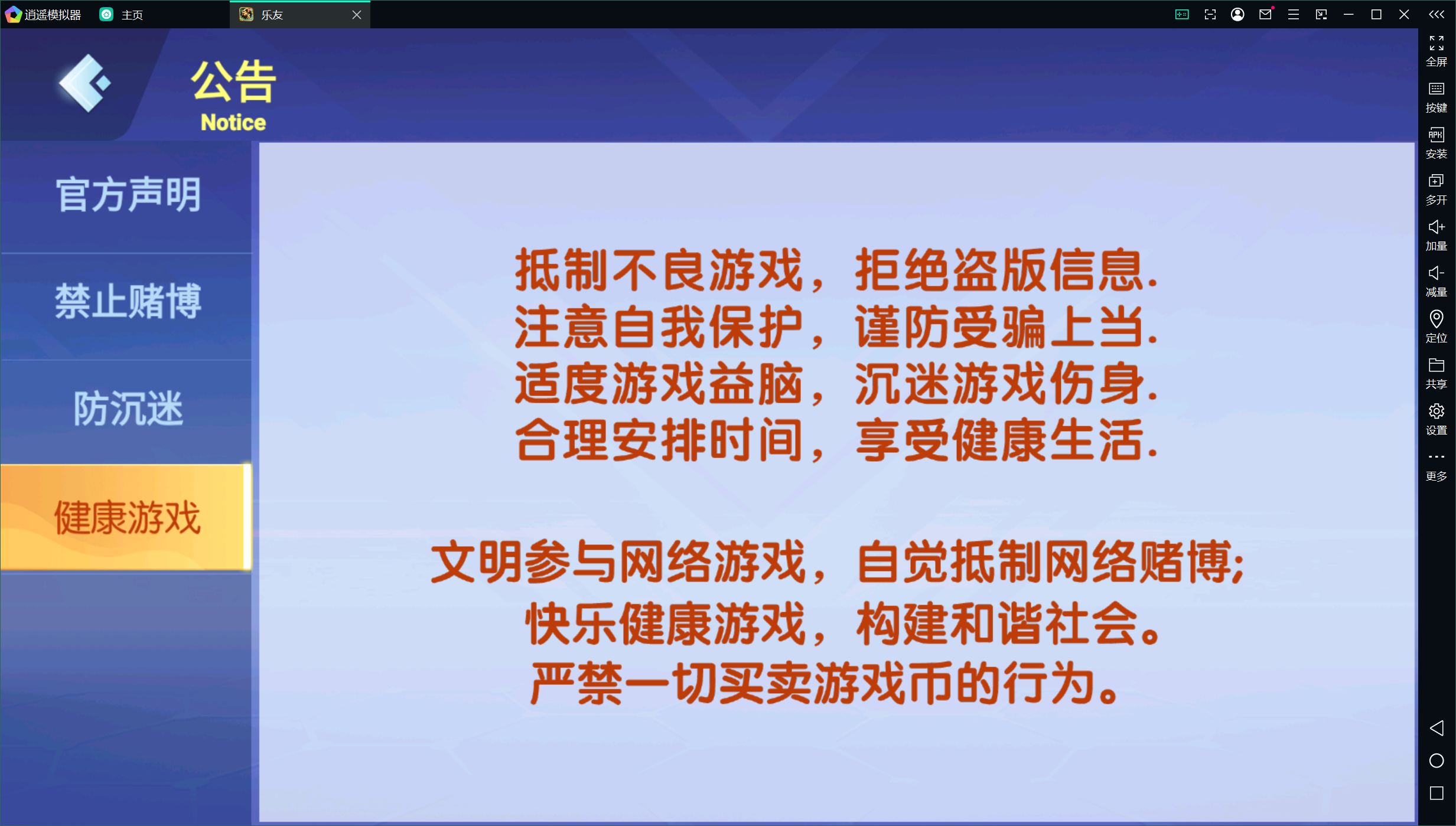 逍遥模拟器 主页 乐友

公告
Notice

官方声明

禁止赌博

防沉迷

健康游戏

抵制不良游戏，拒绝盗版信息.
注意自我保护，谨防受骗上当.
适度游戏益脑，沉迷游戏伤身.
合理安排时间，享受健康生活.

文明参与网络游戏，自觉抵制网络赌博;
快乐健康游戏，构建和谐社会。
严禁一切买卖游戏币的行为。

全屏
按键
安装
多开
加量
减量
定位
共享
设置
更多